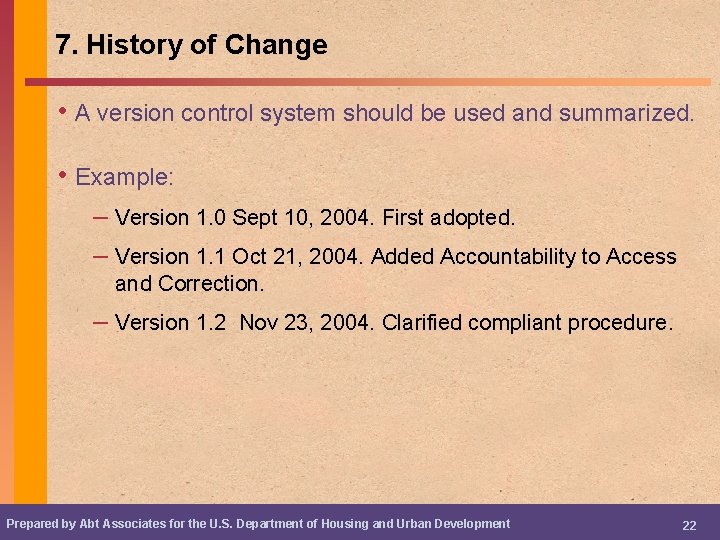 7. History of Change

• A version control system should be used and summarized.

• Example:

– Version 1.0 Sept 10, 2004. First adopted.

– Version 1.1 Oct 21, 2004. Added Accountability to Access and Correction.

– Version 1.2 Nov 23, 2004. Clarified compliant procedure.

Prepared by Abt Associates for the U.S. Department of Housing and Urban Development

22